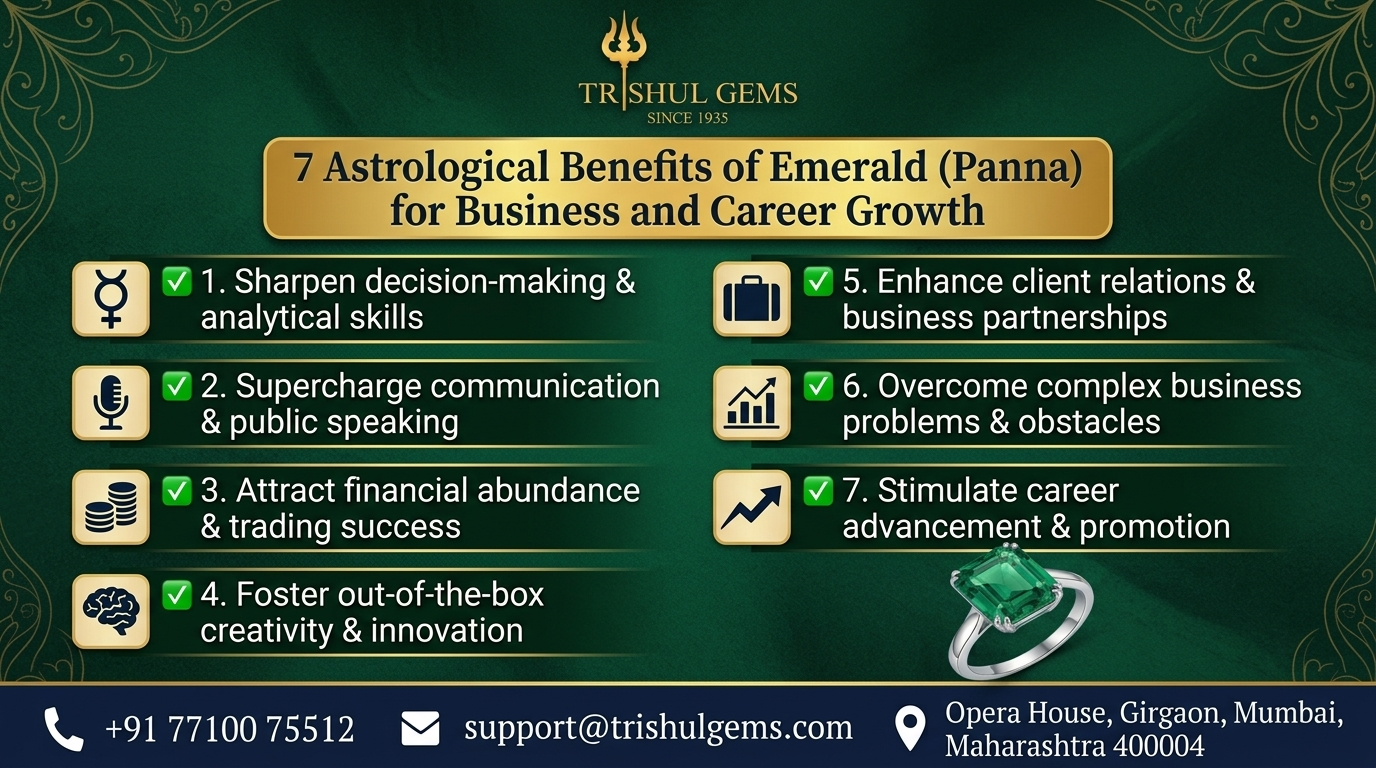 TRISHUL GEMS
SINCE 1935

7 Astrological Benefits of Emerald (Panna) for Business and Career Growth

✅ 1. Sharpen decision-making & analytical skills

✅ 2. Supercharge communication & public speaking

✅ 3. Attract financial abundance & trading success

✅ 4. Foster out-of-the-box creativity & innovation

✅ 5. Enhance client relations & business partnerships

✅ 6. Overcome complex business problems & obstacles

✅ 7. Stimulate career advancement & promotion

+91 77100 75512

support@trishulgems.com

Opera House, Girgaon, Mumbai, Maharashtra 400004